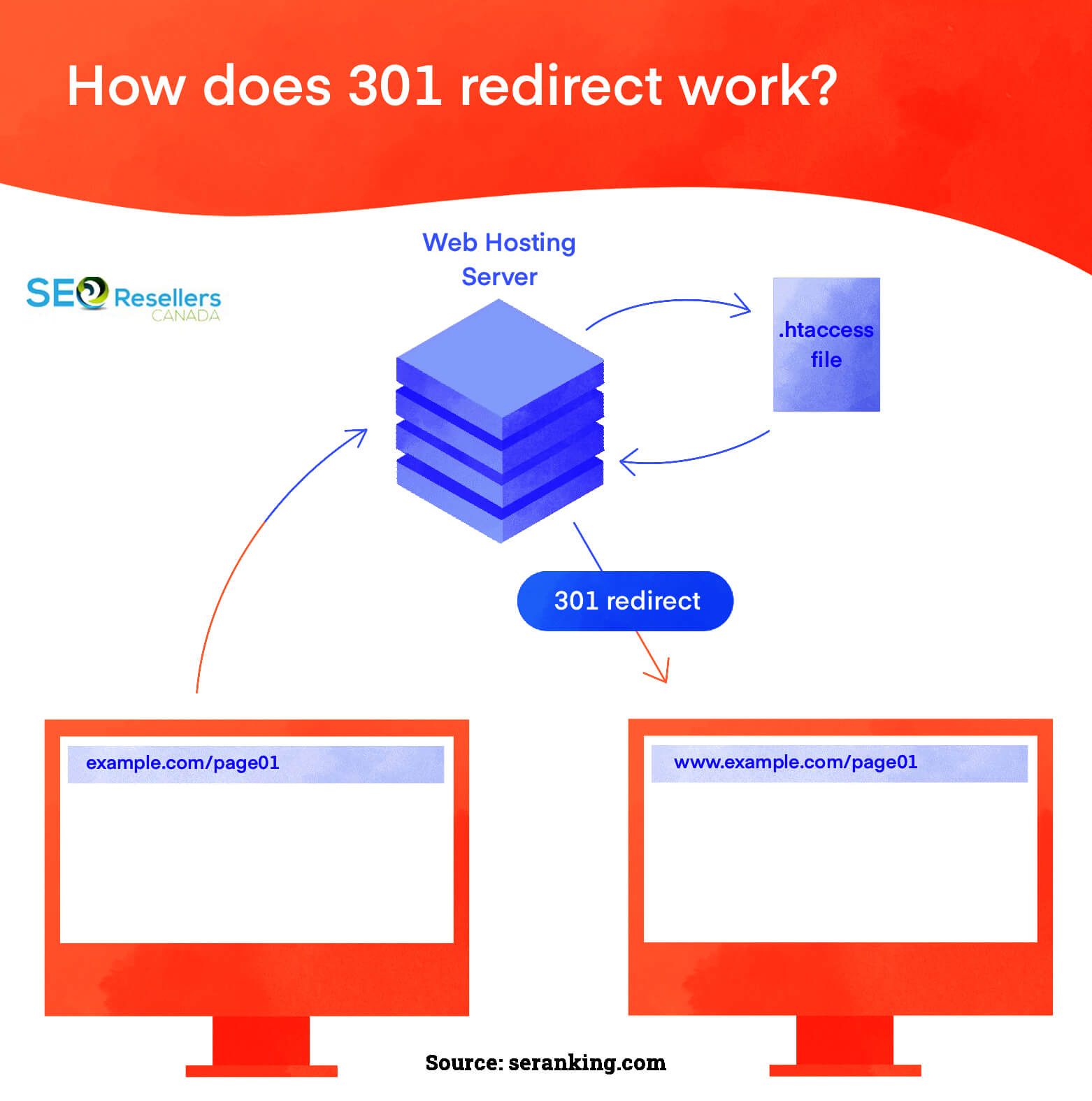 How does 301 redirect work?

SEO Resellers CANADA

Web Hosting Server

.htaccess file

301 redirect

example.com/page01

www.example.com/page01

Source: seranking.com